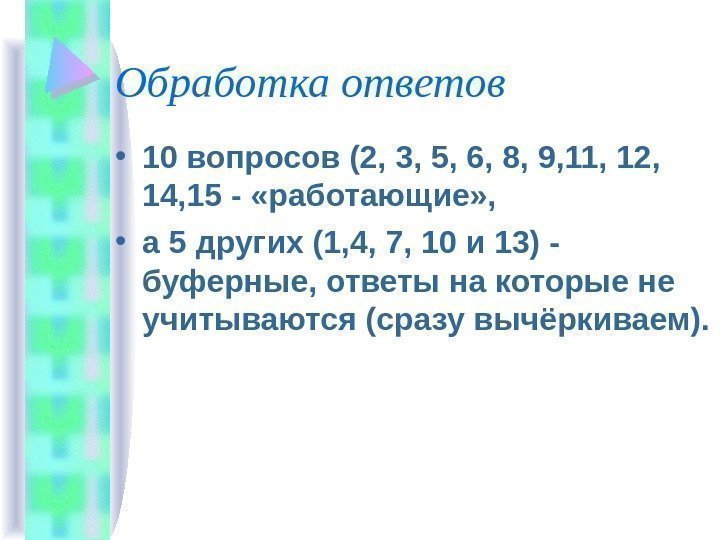 Обработка ответов

• 10 вопросов (2, 3, 5, 6, 8, 9,11, 12, 14,15 - «работающие»,

• а 5 других (1,4, 7, 10 и 13) - буферные, ответы на которые не учитываются (сразу вычёркиваем).